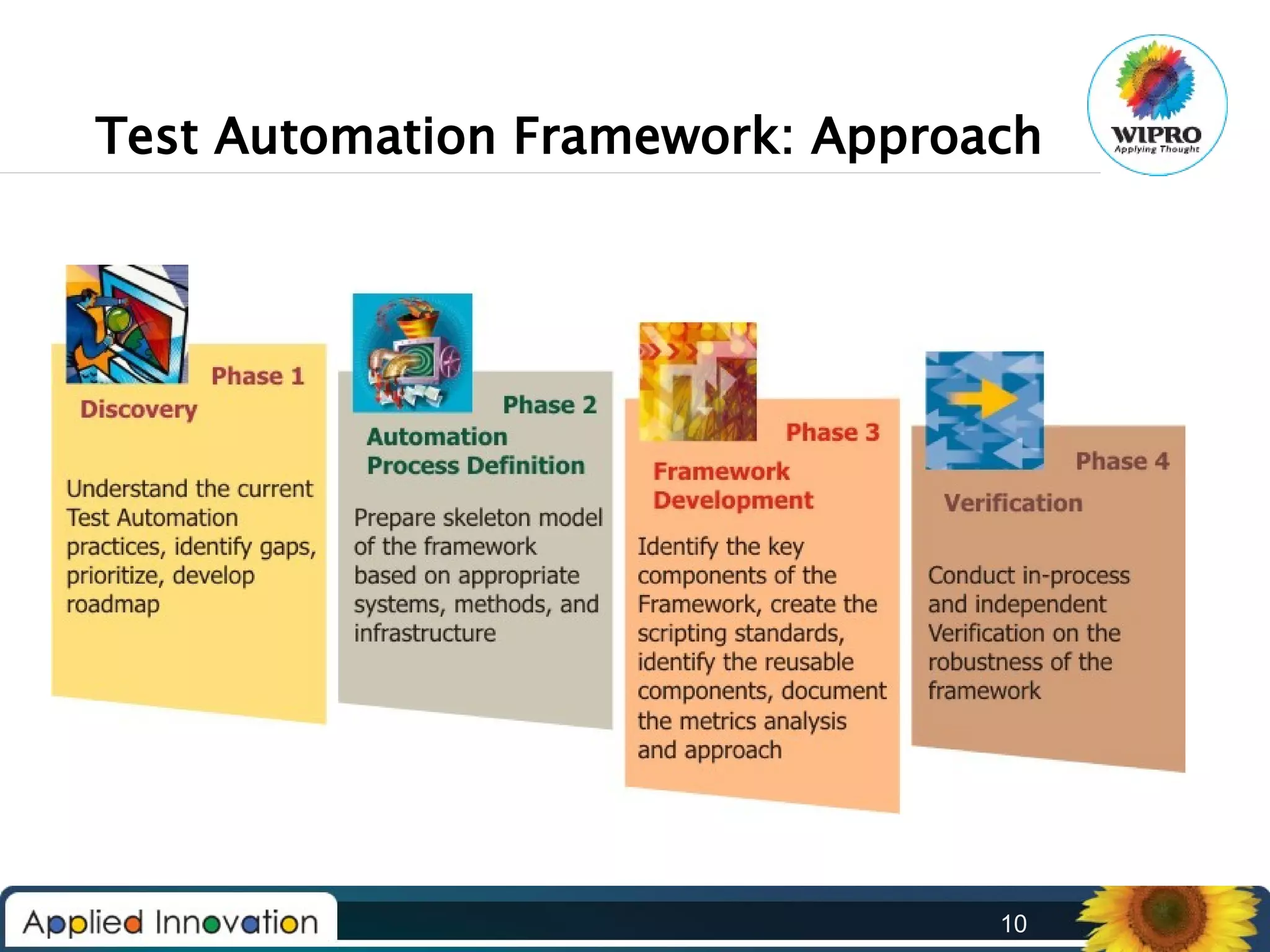 Test Automation Framework: Approach

WIPRO
Applying Thought

Phase 1
Discovery

Understand the current Test Automation practices, identify gaps, prioritize, develop roadmap

Phase 2
Automation Process Definition

Prepare skeleton model of the framework based on appropriate systems, methods, and infrastructure

Phase 3
Framework Development

Identify the key components of the Framework, create the scripting standards, identify the reusable components, document the metrics analysis and approach

Phase 4
Verification

Conduct in-process and independent Verification on the robustness of the framework

Applied Innovation

10